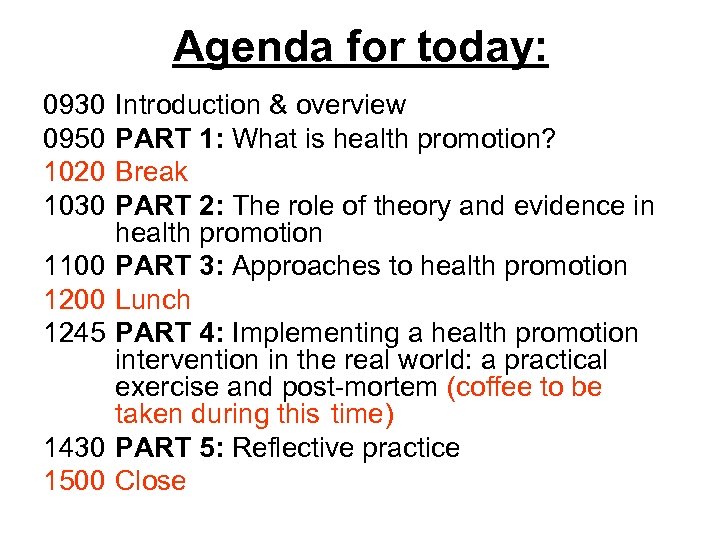 Agenda for today:

0930 Introduction & overview
0950 PART 1: What is health promotion?
1020 Break
1030 PART 2: The role of theory and evidence in health promotion
1100 PART 3: Approaches to health promotion
1200 Lunch
1245 PART 4: Implementing a health promotion intervention in the real world: a practical exercise and post-mortem (coffee to be taken during this time)
1430 PART 5: Reflective practice
1500 Close